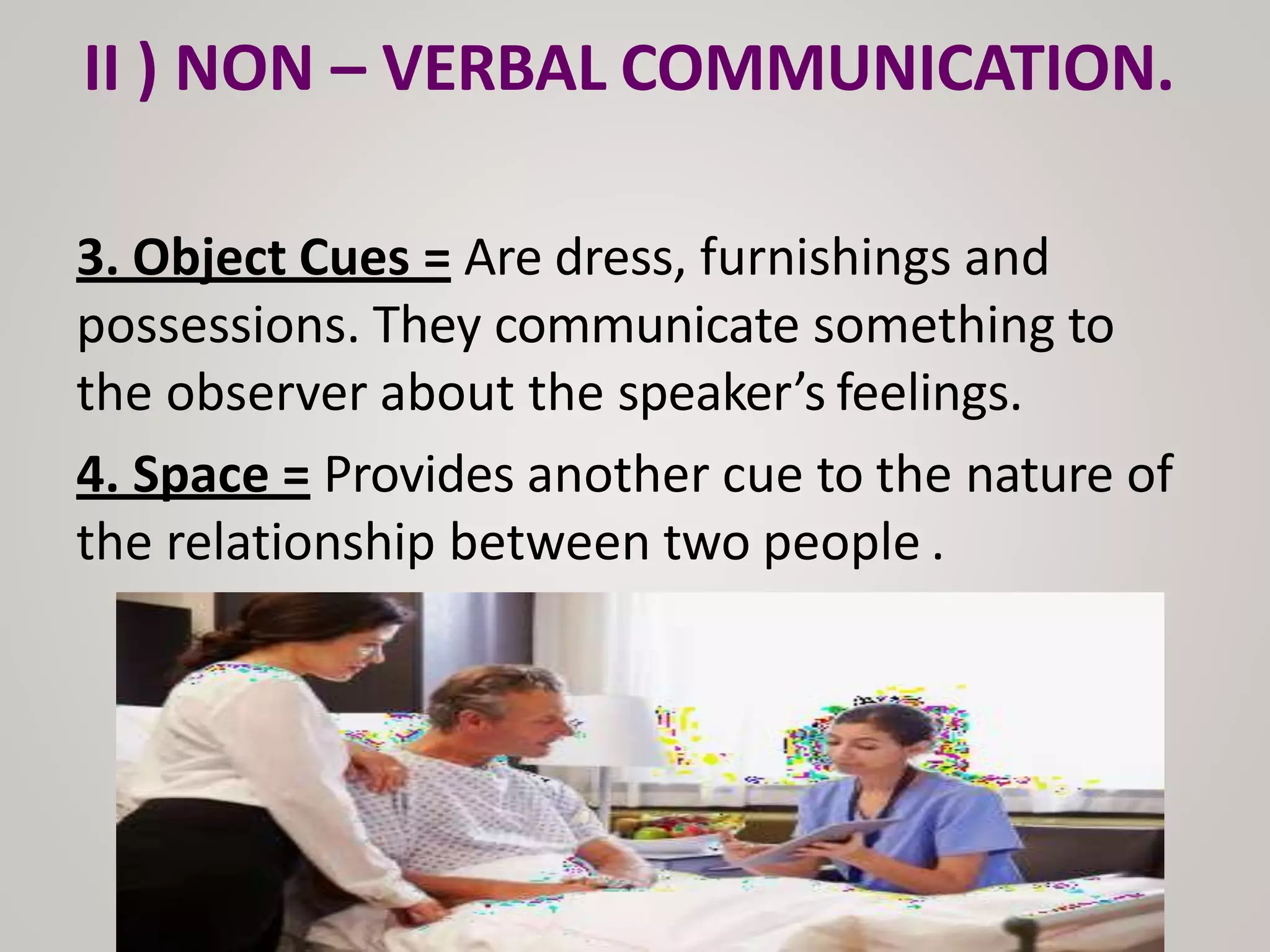 II ) NON – VERBAL COMMUNICATION.

3. Object Cues = Are dress, furnishings and possessions. They communicate something to the observer about the speaker's feelings.

4. Space = Provides another cue to the nature of the relationship between two people .